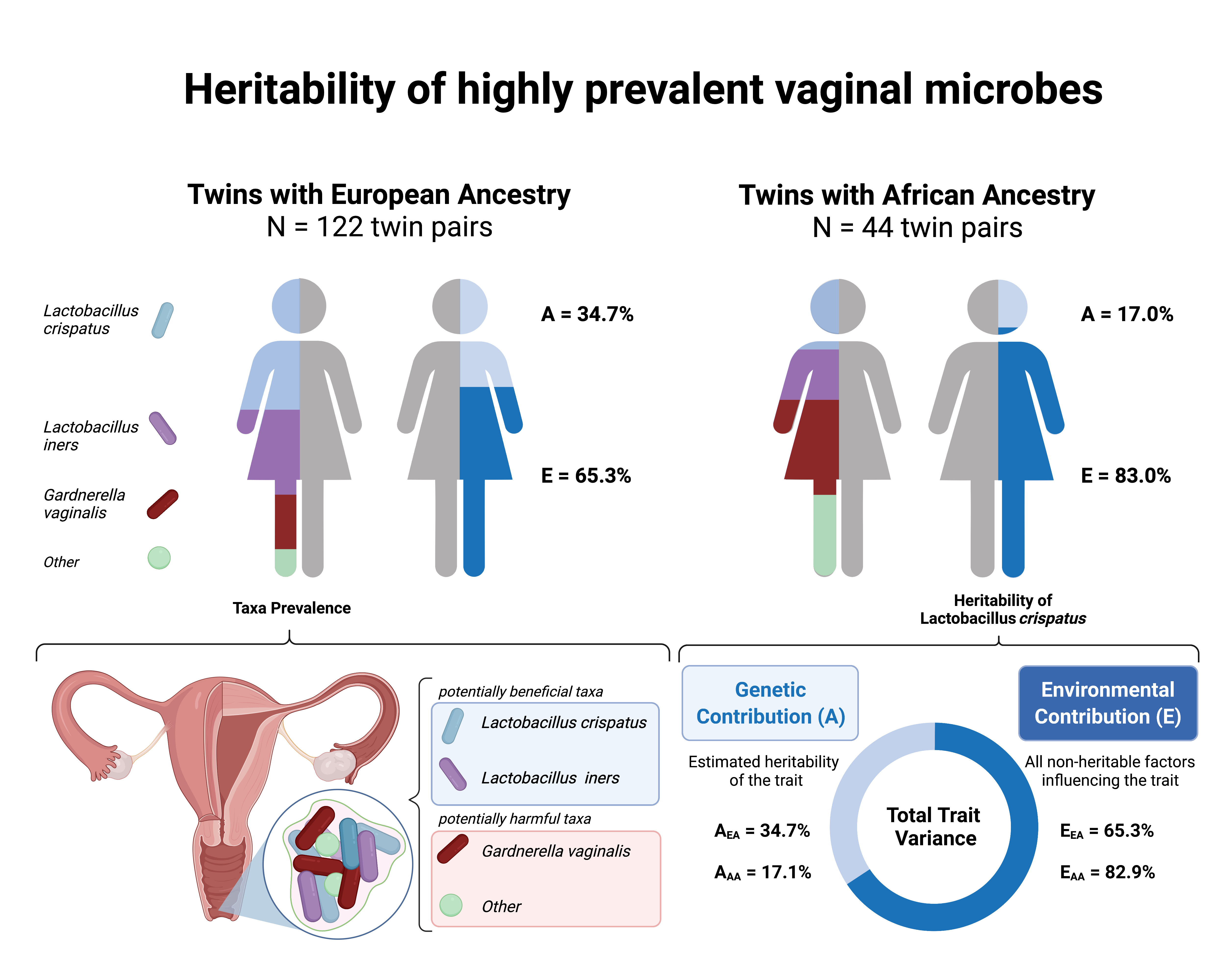 Heritability of highly prevalent vaginal microbes

Twins with European Ancestry
N = 122 twin pairs

Twins with African Ancestry
N = 44 twin pairs

Lactobacillus crispatus

Lactobacillus iners

Gardnerella vaginalis

Other

A = 34.7%

E = 65.3%

A = 17.0%

E = 83.0%

Taxa Prevalence

Heritability of Lactobacillus crispatus

potentially beneficial taxa

Lactobacillus crispatus

Lactobacillus iners

potentially harmful taxa

Gardnerella vaginalis

Other

Genetic Contribution (A)

Environmental Contribution (E)

Estimated heritability of the trait

All non-heritable factors influencing the trait

Total Trait Variance

$A_{EA}$ = 34.7%

$A_{AA}$ = 17.1%

$E_{EA}$ = 65.3%

$E_{AA}$ = 82.9%